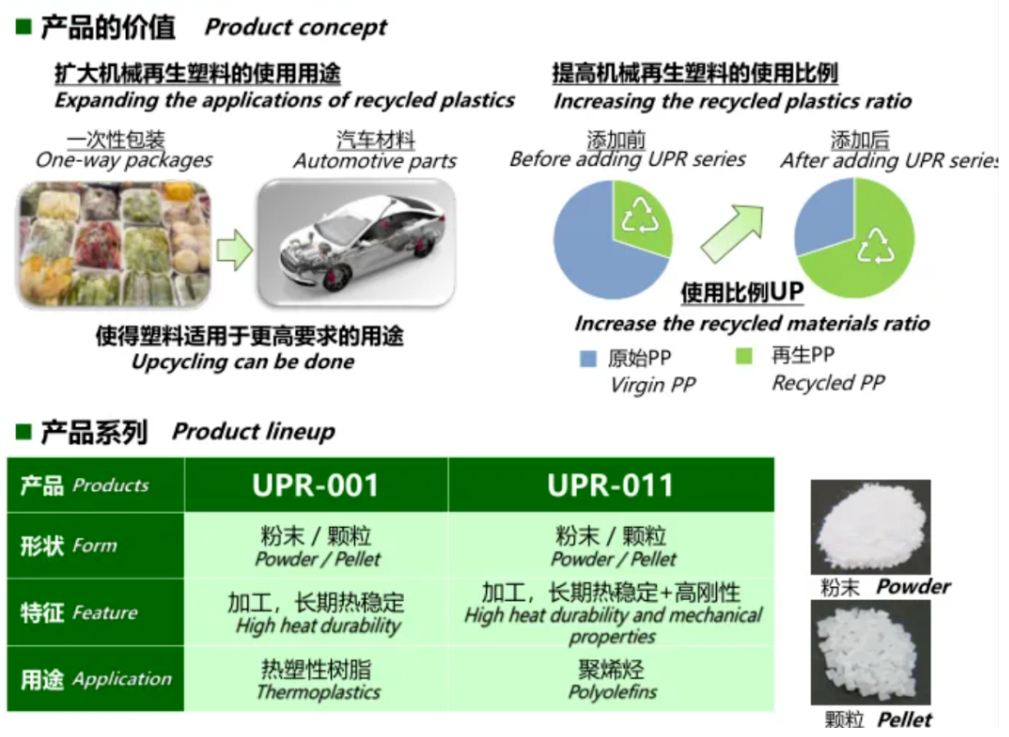 ■ 产品的价值 Product concept

扩大机械再生塑料的使用用途
Expanding the applications of recycled plastics

一次性包装
One-way packages

汽车材料
Automotive parts

使得塑料适用于更高要求的用途
Upcycling can be done

提高机械再生塑料的使用比例
Increasing the recycled plastics ratio

添加前
Before adding UPR series

添加后
After adding UPR series

使用比例UP
Increase the recycled materials ratio

原始PP
Virgin PP

再生PP
Recycled PP

■ 产品系列 Product lineup

| 产品 Products | UPR-001 | UPR-011 |
|---|---|---|
| 形状 Form | 粉末 / 颗粒 Powder / Pellet | 粉末 / 颗粒 Powder / Pellet |
| 特征 Feature | 加工，长期热稳定 High heat durability | 加工，长期热稳定+高刚性 High heat durability and mechanical properties |
| 用途 Application | 热塑性树脂 Thermoplastics | 聚烯烃 Polyolefins |

粉末 Powder

颗粒 Pellet